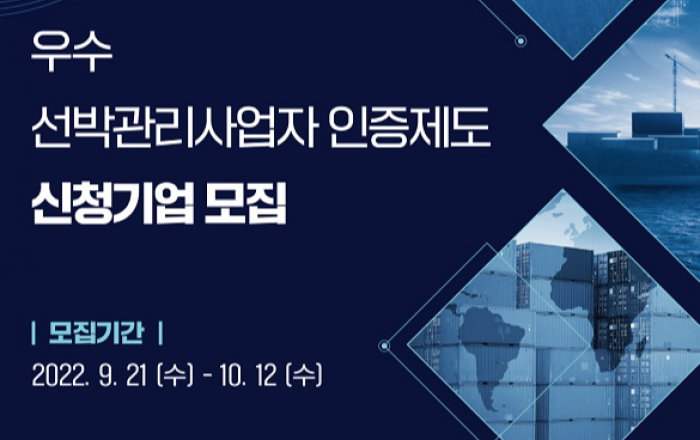 우수
선박관리사업자 인증제도
신청기업 모집

| 모집기간 |
2022. 9. 21 (수) - 10. 12 (수)